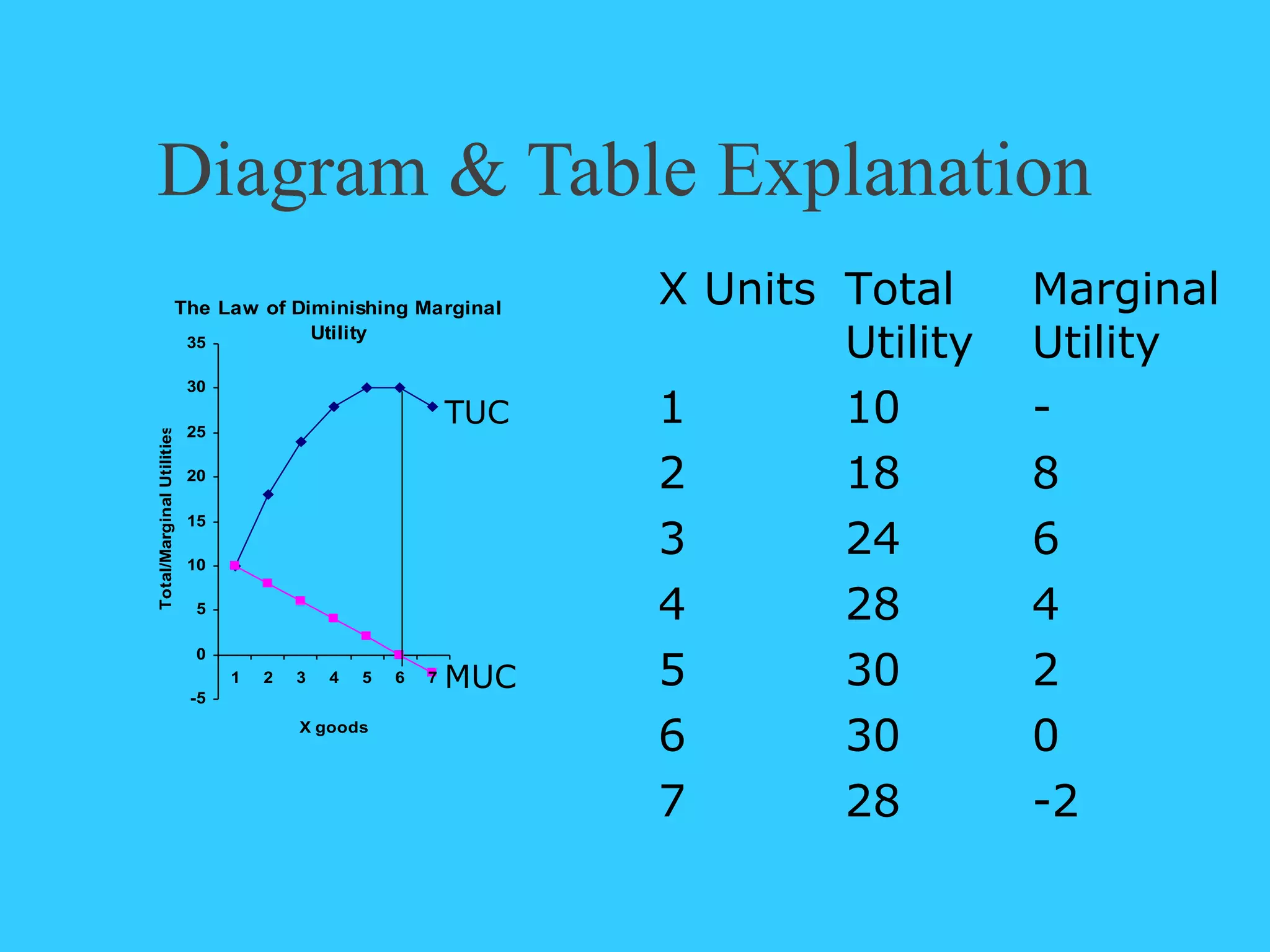 Diagram & Table Explanation

The Law of Diminishing Marginal Utility

35
30
25
20
15
10
5
0
-5

Total/Marginal Utilities

1 2 3 4 5 6 7

X goods

TUC

MUC

| X Units | Total Utility | Marginal Utility |
|---|---|---|
| 1 | 10 | - |
| 2 | 18 | 8 |
| 3 | 24 | 6 |
| 4 | 28 | 4 |
| 5 | 30 | 2 |
| 6 | 30 | 0 |
| 7 | 28 | -2 |